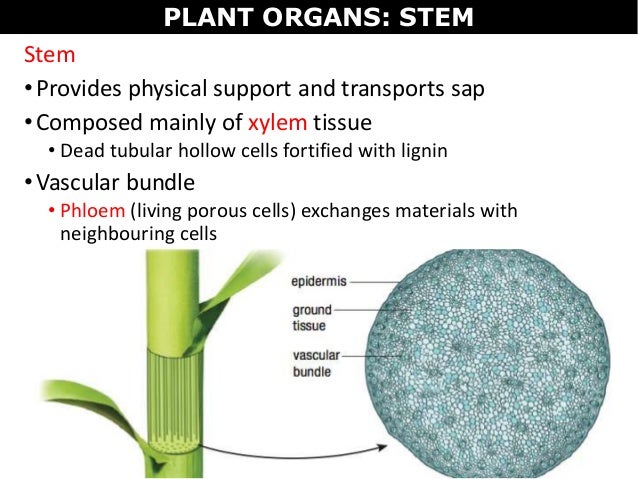 PLANT ORGANS: STEM

Stem

• Provides physical support and transports sap

• Composed mainly of xylem tissue

• Dead tubular hollow cells fortified with lignin

• Vascular bundle

• Phloem (living porous cells) exchanges materials with neighbouring cells

epidermis

ground tissue

vascular bundle